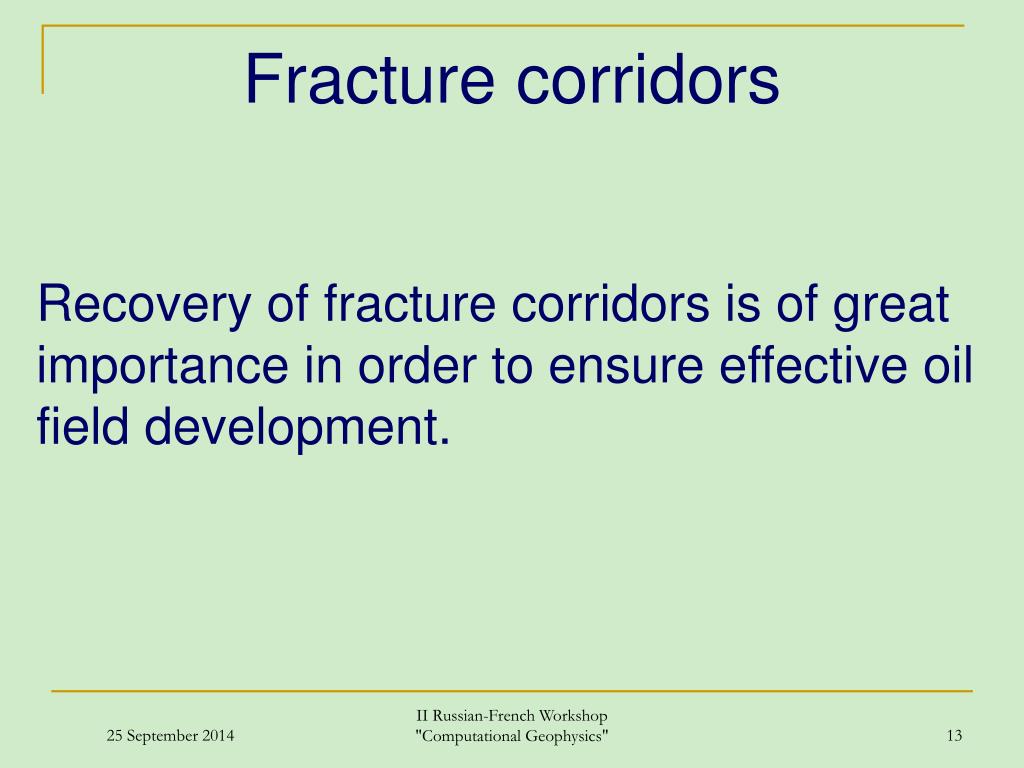 Fracture corridors

Recovery of fracture corridors is of great importance in order to ensure effective oil field development.

25 September 2014

II Russian-French Workshop "Computational Geophysics"

13